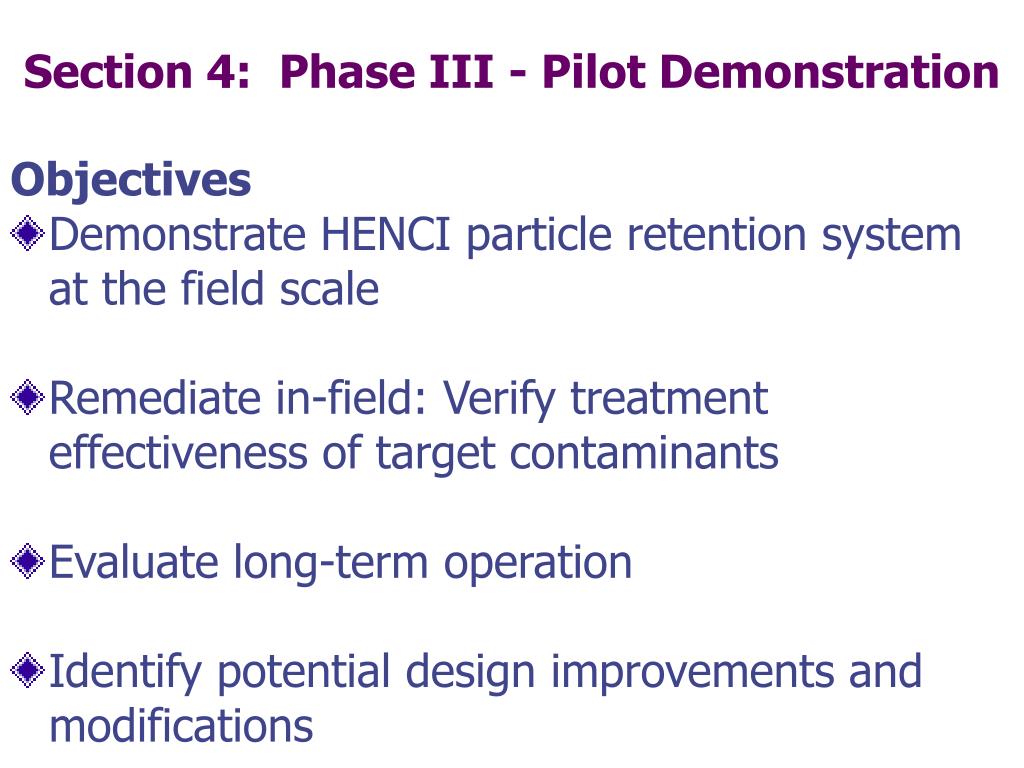 Section 4: Phase III - Pilot Demonstration

Objectives
Demonstrate HENCI particle retention system at the field scale

Remediate in-field: Verify treatment effectiveness of target contaminants

Evaluate long-term operation

Identify potential design improvements and modifications